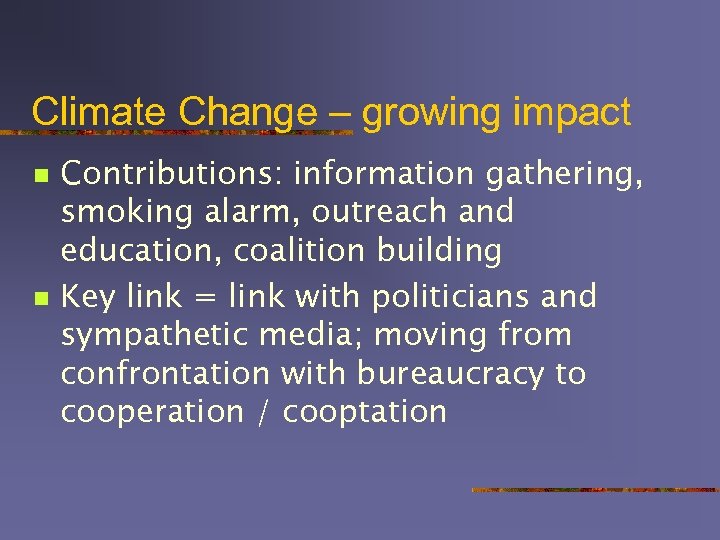 Climate Change – growing impact

- Contributions: information gathering, smoking alarm, outreach and education, coalition building
- Key link = link with politicians and sympathetic media; moving from confrontation with bureaucracy to cooperation / cooptation